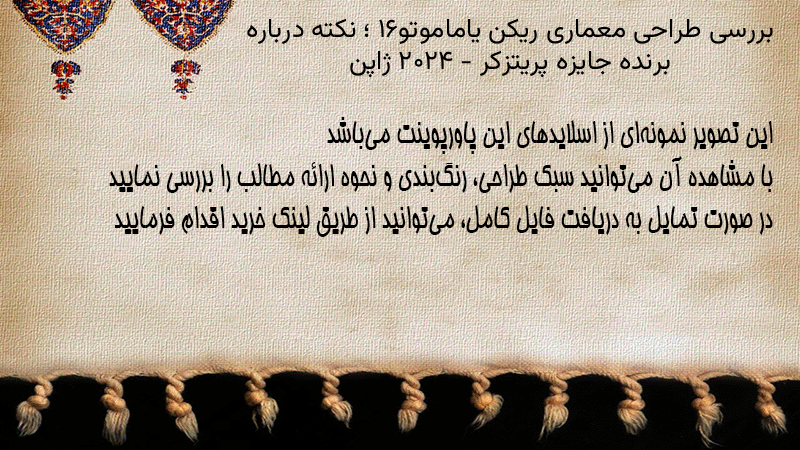 بررسی طراحی معماری ریکن یاماموتو۱۶ ؛ نکته درباره برنده جایزه پریتزکر - ۲۰۲۴ ژاپن

این تصویر نمونه‌ای از اسلایدهای این پاورپوینت می‌باشد
با مشاهده آن می‌توانید سبک طراحی، رنگ‌بندی و نحوه ارائه مطالب را بررسی نمایید
در صورت تمایل به دریافت فایل کامل، می‌توانید از طریق لینک خرید اقدام فرمایید